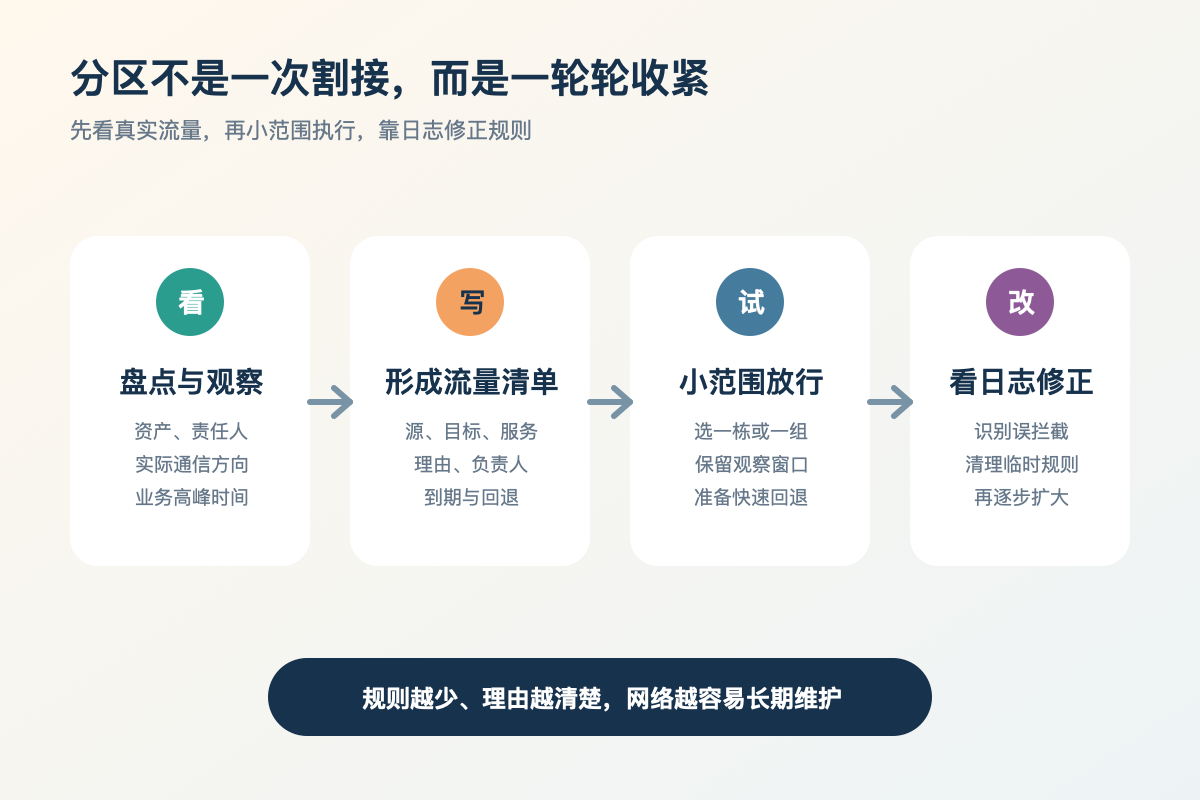 分区不是一次割接，而是一轮轮收紧

先看真实流量，再小范围执行，靠日志修正规则

看

盘点与观察

资产、责任人
实际通信方向
业务高峰时间

写

形成流量清单

源、目标、服务
理由、负责人
到期与回退

试

小范围放行

选一栋或一组
保留观察窗口
准备快速回退

改

看日志修正

识别误拦截
清理临时规则
再逐步扩大

规则越少、理由越清楚，网络越容易长期维护